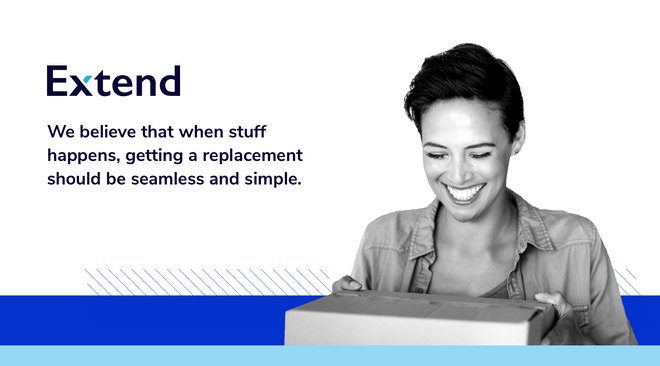 Extend

We believe that when stuff happens, getting a replacement should be seamless and simple.